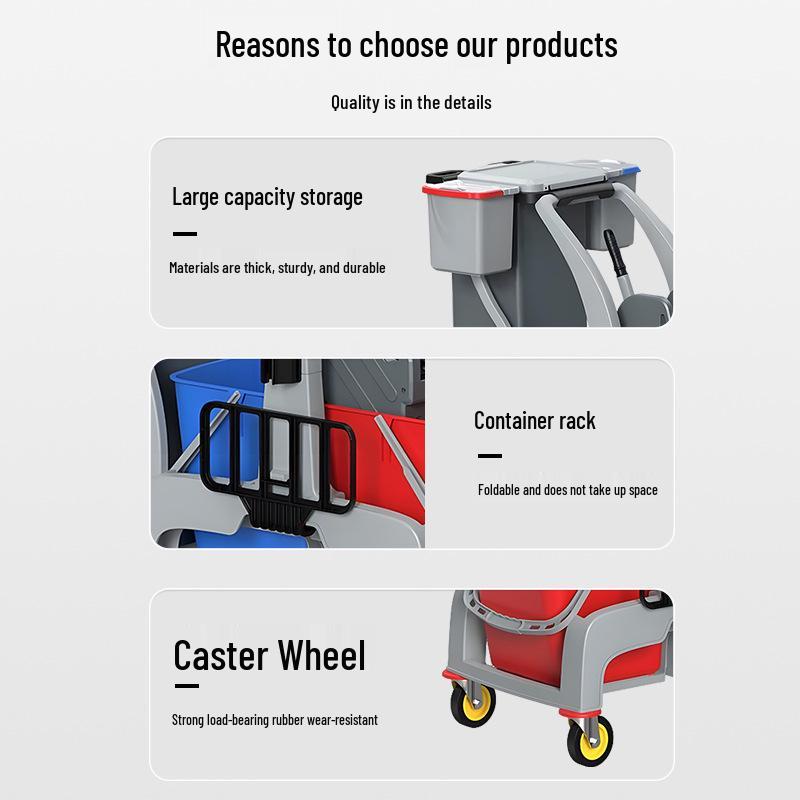 Reasons to choose our products

Quality is in the details

Large capacity storage

Materials are thick, sturdy, and durable

Container rack

Foldable and does not take up space

Caster Wheel

Strong load-bearing rubber wear-resistant